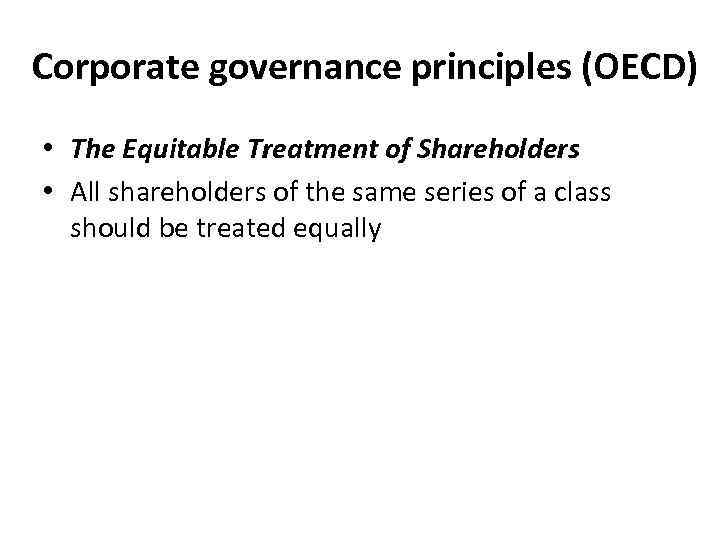 Corporate governance principles (OECD)

• The Equitable Treatment of Shareholders
• All shareholders of the same series of a class should be treated equally